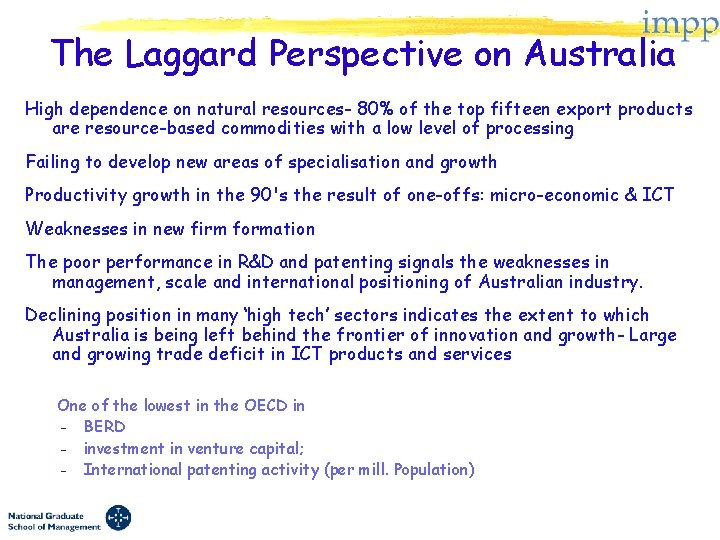 impp

The Laggard Perspective on Australia

High dependence on natural resources- 80% of the top fifteen export products are resource-based commodities with a low level of processing

Failing to develop new areas of specialisation and growth

Productivity growth in the 90's the result of one-offs: micro-economic & ICT

Weaknesses in new firm formation

The poor performance in R&D and patenting signals the weaknesses in management, scale and international positioning of Australian industry.

Declining position in many 'high tech' sectors indicates the extent to which Australia is being left behind the frontier of innovation and growth- Large and growing trade deficit in ICT products and services

One of the lowest in the OECD in
- BERD
- investment in venture capital;
- International patenting activity (per mill. Population)

National Graduate School of Management